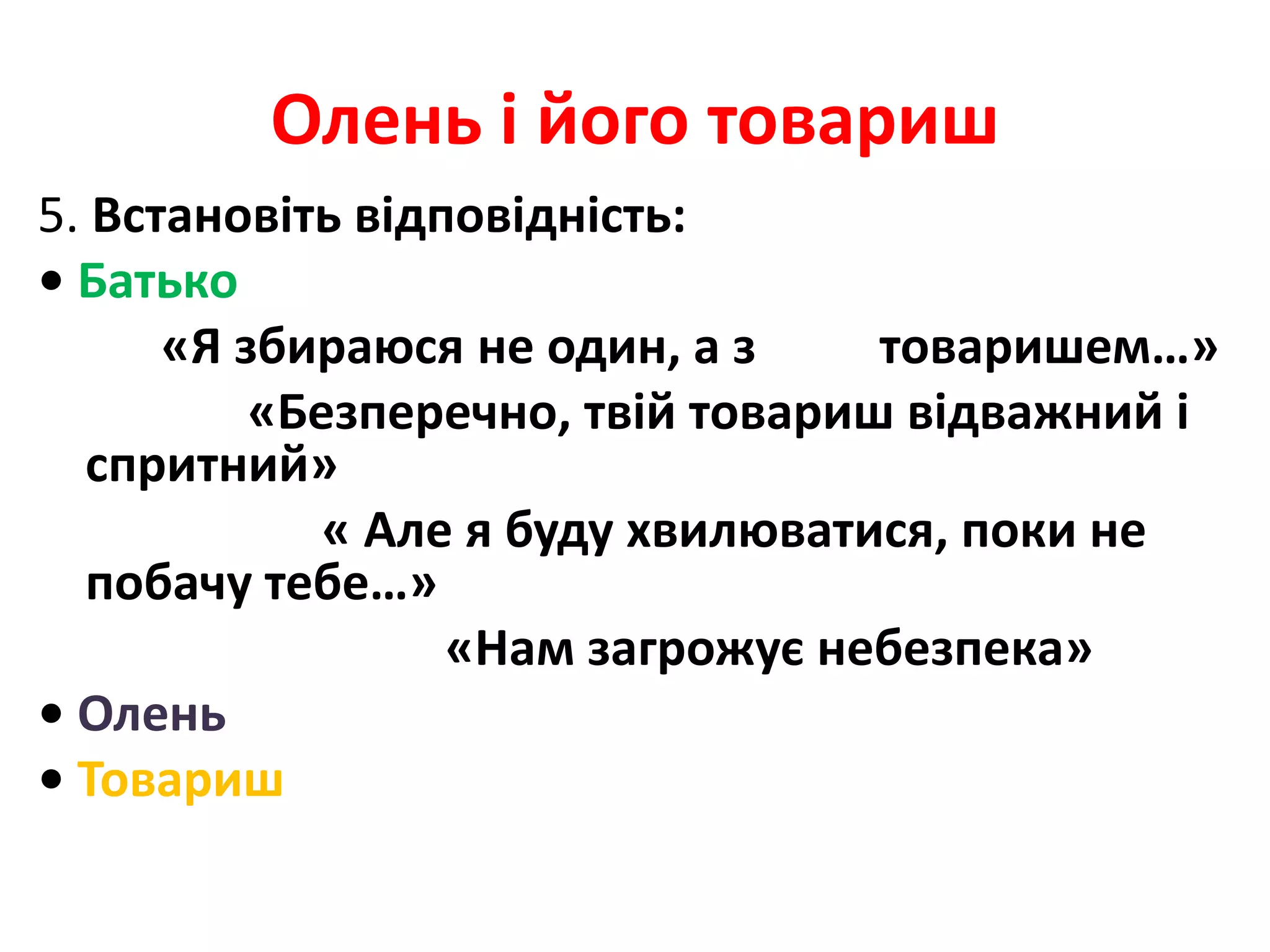 Олень і його товариш

5. Встановіть відповідність:

• Батько

«Я збираюся не один, а з товаришем…»

«Безперечно, твій товариш відважний і спритний»

« Але я буду хвилюватися, поки не побачу тебе…»

«Нам загрожує небезпека»

• Олень

• Товариш